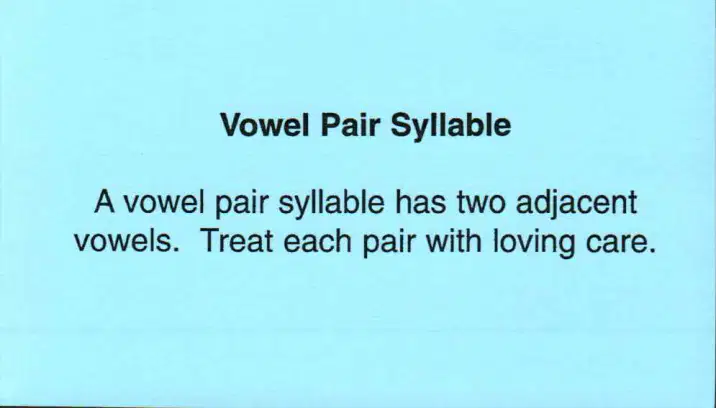 Vowel Pair Syllable

A vowel pair syllable has two adjacent vowels. Treat each pair with loving care.